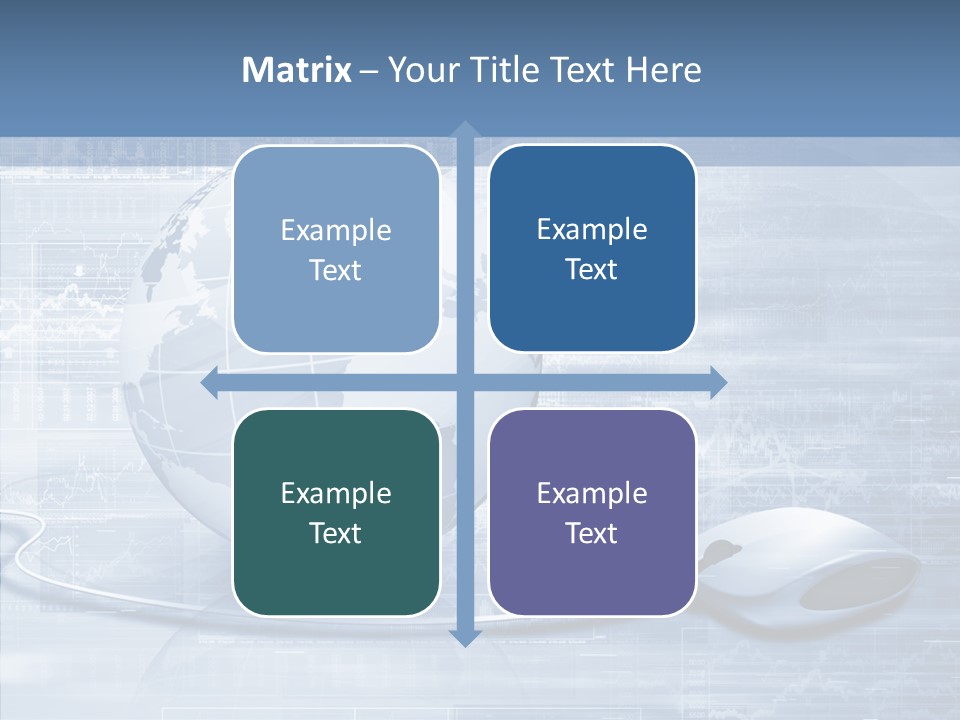 Matrix – Your Title Text Here

Example Text

Example Text

Example Text

Example Text